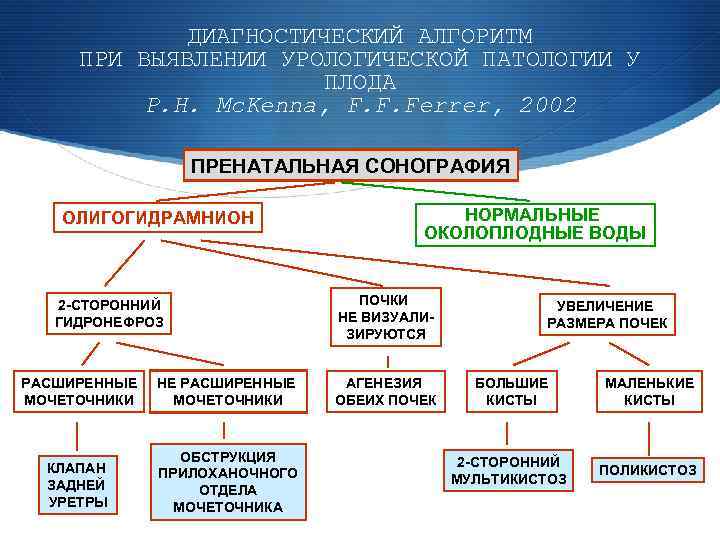 ДИАГНОСТИЧЕСКИЙ АЛГОРИТМ ПРИ ВЫЯВЛЕНИИ УРОЛОГИЧЕСКОЙ ПАТОЛОГИИ У ПЛОДА
P.H. McKenna, F.F.Ferrer, 2002

ПРЕНАТАЛЬНАЯ СОНОГРАФИЯ

ОЛИГОГИДРАМНИОН

НОРМАЛЬНЫЕ ОКОЛОПЛОДНЫЕ ВОДЫ

2-СТОРОННИЙ ГИДРОНЕФРОЗ

ПОЧКИ НЕ ВИЗУАЛИЗИРУЮТСЯ

УВЕЛИЧЕНИЕ РАЗМЕРА ПОЧЕК

РАСШИРЕННЫЕ МОЧЕТОЧНИКИ

НЕ РАСШИРЕННЫЕ МОЧЕТОЧНИКИ

АГЕНЕЗИЯ ОБЕИХ ПОЧЕК

БОЛЬШИЕ КИСТЫ

МАЛЕНЬКИЕ КИСТЫ

КЛАПАН ЗАДНЕЙ УРЕТРЫ

ОБСТРУКЦИЯ ПРИЛОХАНОЧНОГО ОТДЕЛА МОЧЕТОЧНИКА

2-СТОРОННИЙ МУЛЬТИКИСТОЗ

ПОЛИКИСТОЗ